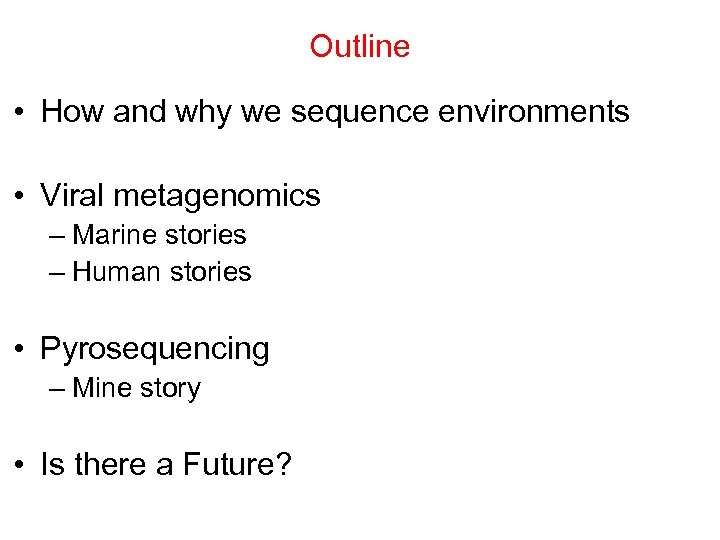 Outline

• How and why we sequence environments

• Viral metagenomics
– Marine stories
– Human stories

• Pyrosequencing
– Mine story

• Is there a Future?